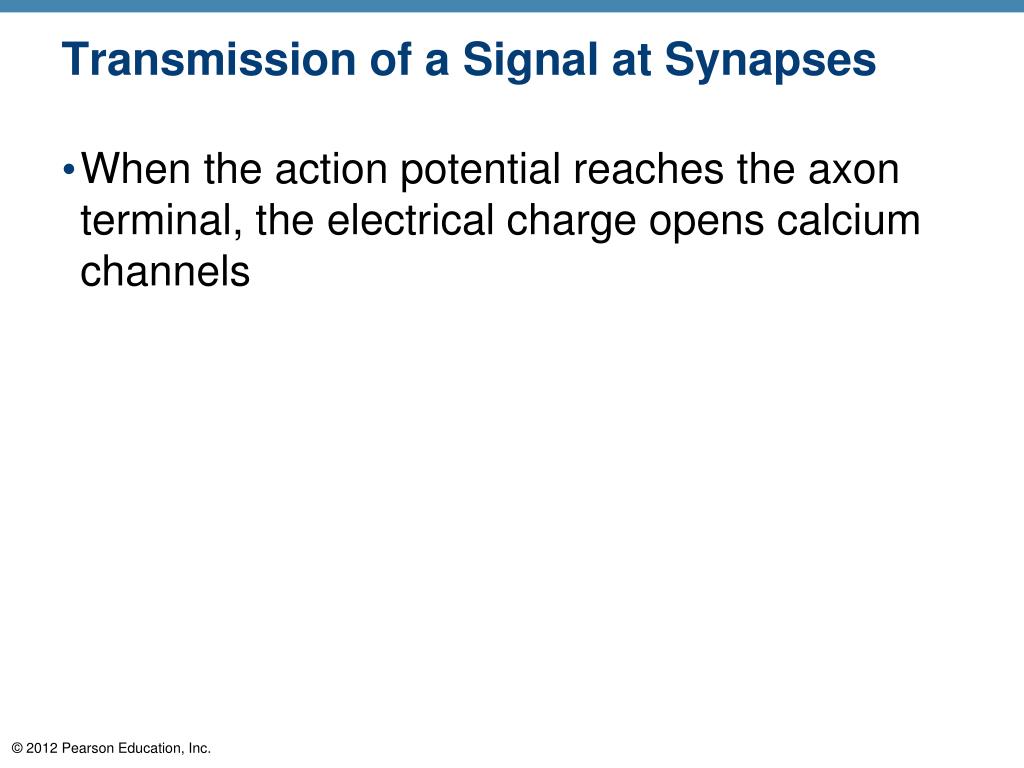 Transmission of a Signal at Synapses

• When the action potential reaches the axon terminal, the electrical charge opens calcium channels

© 2012 Pearson Education, Inc.